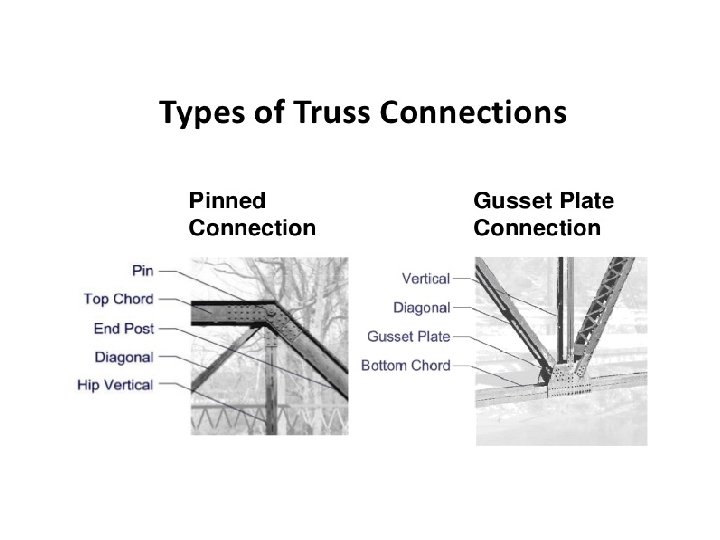 Types of Truss Connections

Pinned Connection

Pin
Top Chord
End Post
Diagonal
Hip Vertical

Gusset Plate Connection

Vertical
Diagonal
Gusset Plate
Bottom Chord